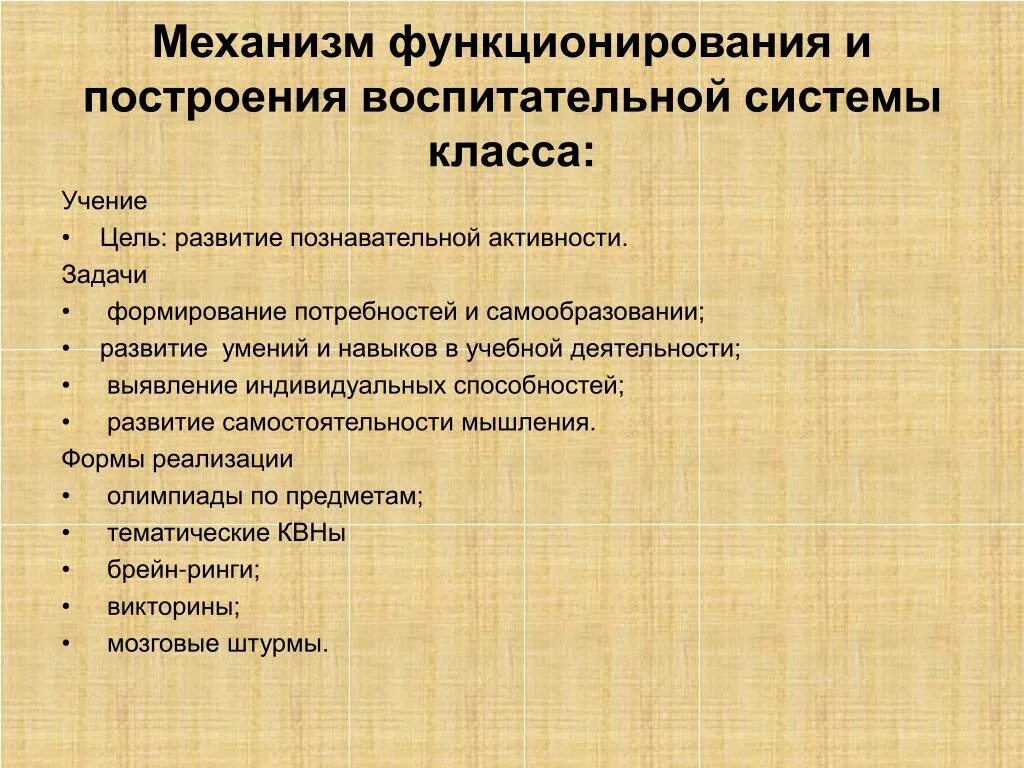 Механизм функционирования и построения воспитательной системы класса:

Учение
• Цель: развитие познавательной активности.
Задачи
• формирование потребностей и самообразовании;
• развитие умений и навыков в учебной деятельности;
• выявление индивидуальных способностей;
• развитие самостоятельности мышления.
Формы реализации
• олимпиады по предметам;
• тематические КВНы
• брейн-ринги;
• викторины;
• мозговые штурмы.